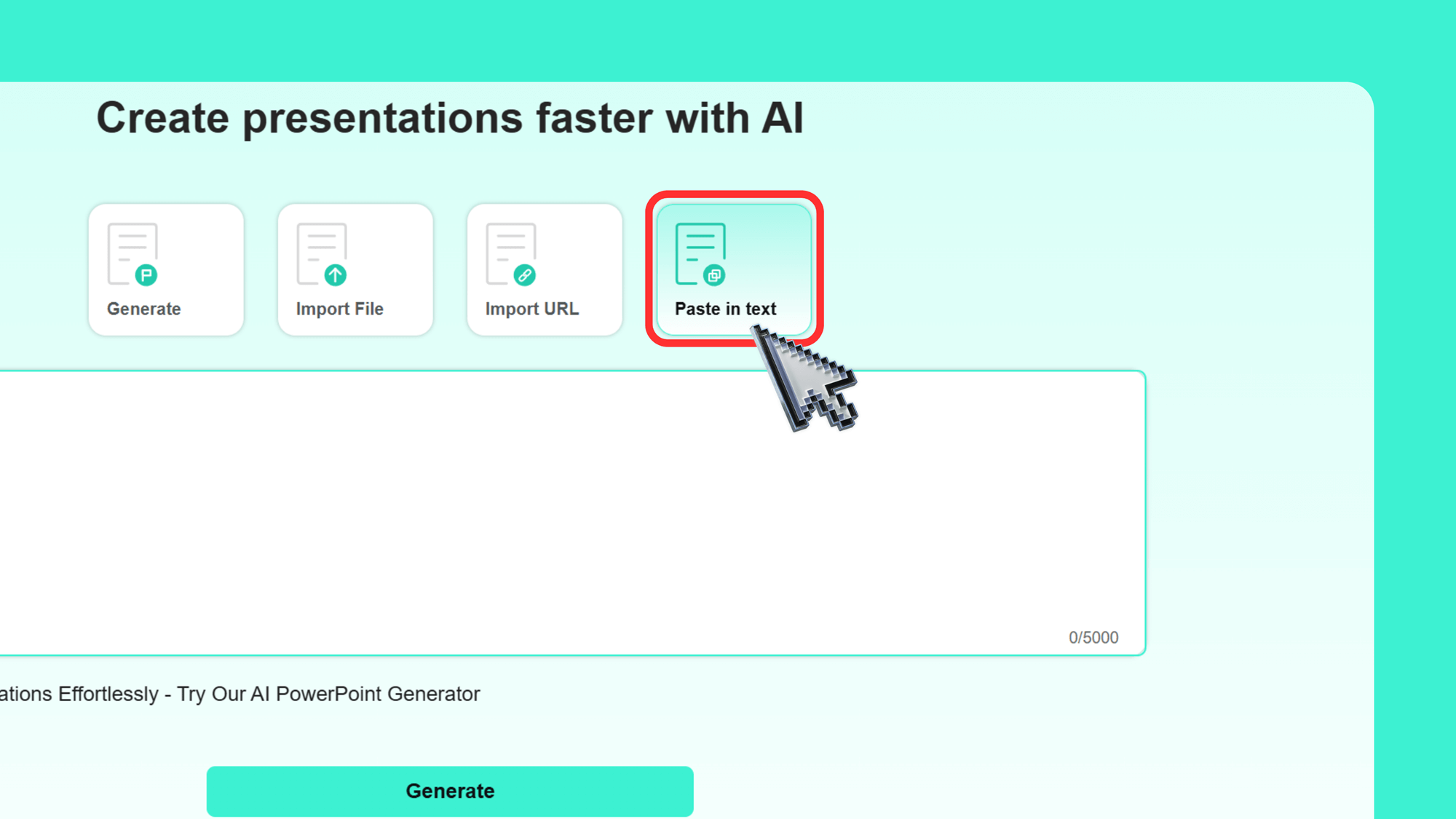 Create presentations faster with AI

Generate

Import File

Import URL

Paste in text

0/5000

ations Effortlessly - Try Our AI PowerPoint Generator

Generate